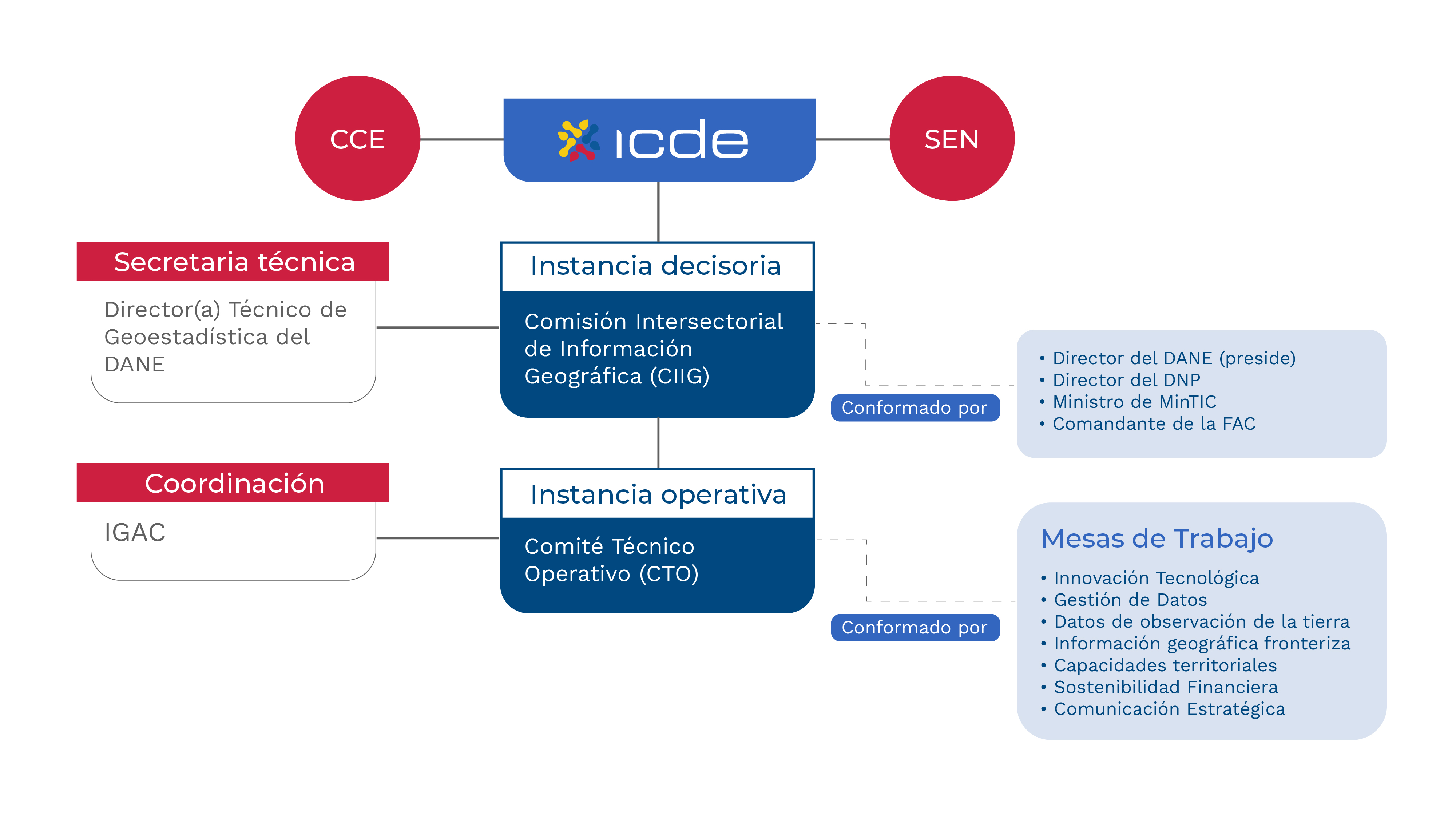 CCE

icde

SEN

Secretaria técnica

Director(a) Técnico de Geoestadística del DANE

Instancia decisoria

Comisión Intersectorial de Información Geográfica (CIIG)

Conformado por

• Director del DANE (preside)
• Director del DNP
• Ministro de MinTIC
• Comandante de la FAC

Coordinación

IGAC

Instancia operativa

Comité Técnico Operativo (CTO)

Conformado por

Mesas de Trabajo

• Innovación Tecnológica
• Gestión de Datos
• Datos de observación de la tierra
• Información geográfica fronteriza
• Capacidades territoriales
• Sostenibilidad Financiera
• Comunicación Estratégica